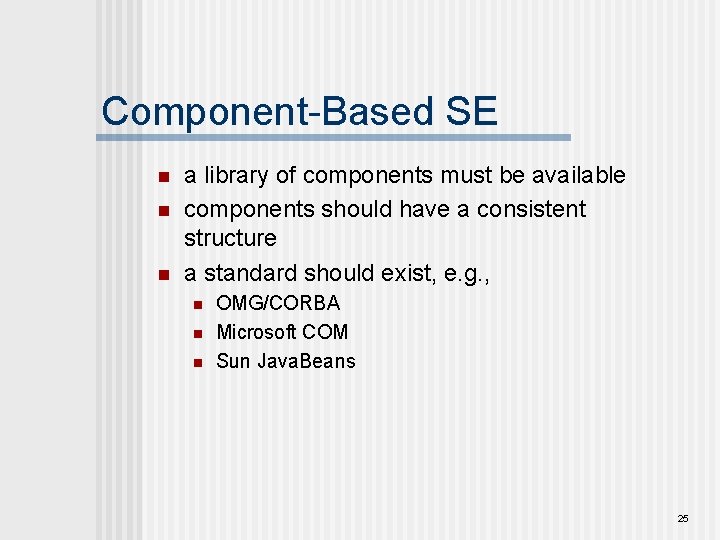 Component-Based SE

- a library of components must be available
- components should have a consistent structure
- a standard should exist, e.g.,
  - OMG/CORBA
  - Microsoft COM
  - Sun JavaBeans

25